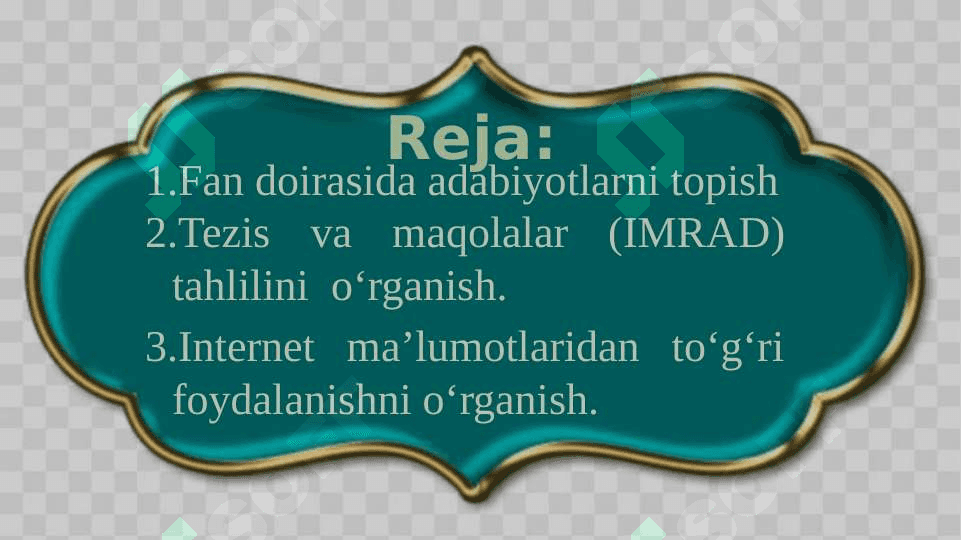 Reja:

1.Fan doirasida adabiyotlarni topish

2.Tezis va maqolalar (IMRAD) tahlilini o‘rganish.

3.Internet ma’lumotlaridan to‘g‘ri foydalanishni o‘rganish.